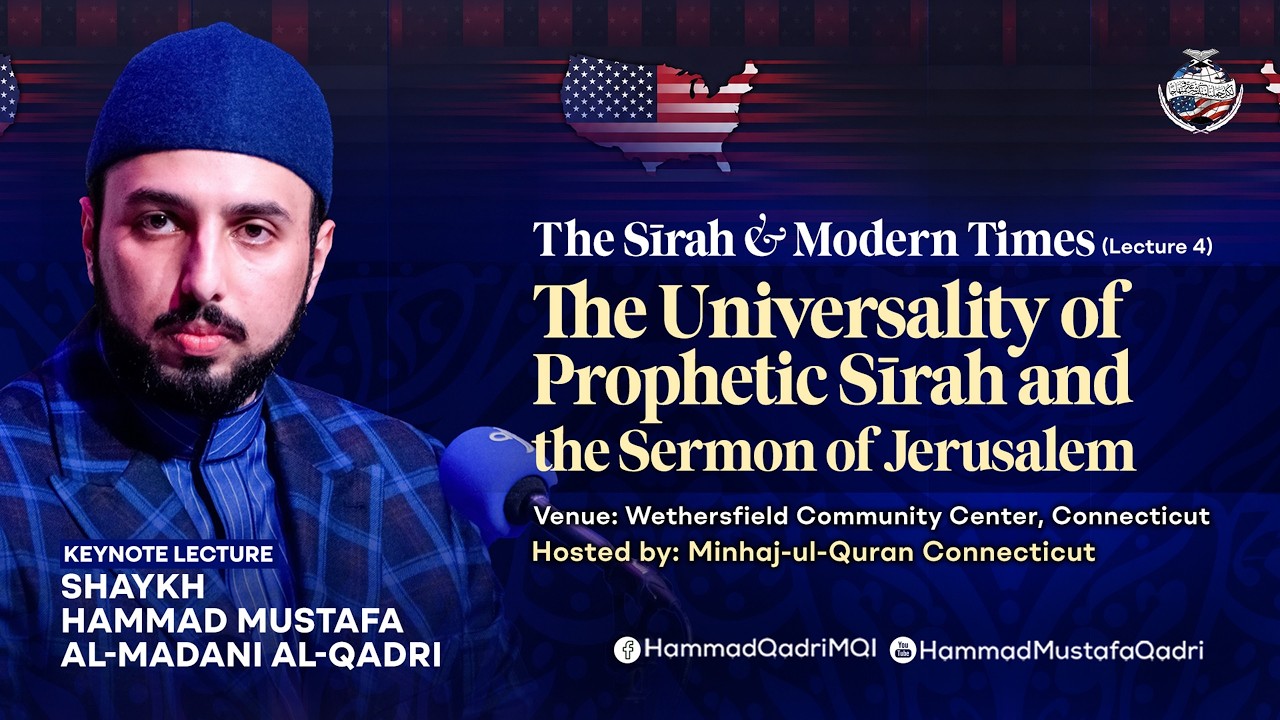 The Sīrah & Modern Times (Lecture 4)

The Universality of Prophetic Sīrah and the Sermon of Jerusalem

Venue: Wethersfield Community Center, Connecticut
Hosted by: Minhaj-ul-Quran Connecticut

KEYNOTE LECTURE
SHAYKH
HAMMAD MUSTAFA
AL-MADANI AL-QADRI

HammadQadriMQI HammadMustafaQadri